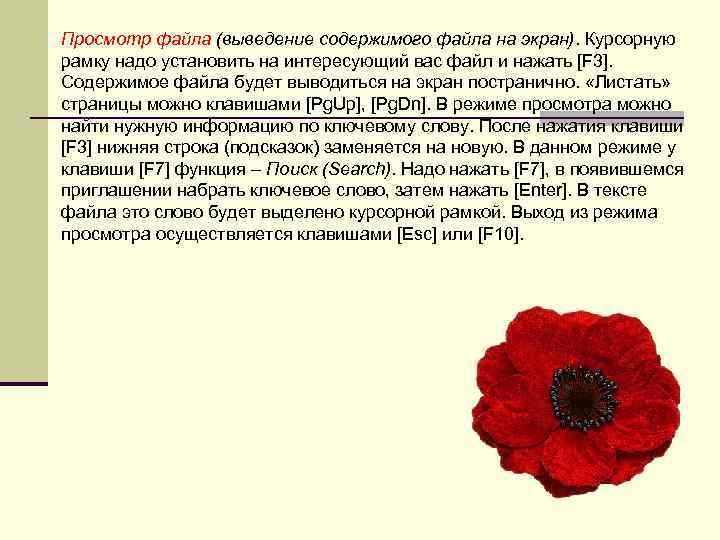 Просмотр файла (выведение содержимого файла на экран). Курсорную рамку надо установить на интересующий вас файл и нажать [F3]. Содержимое файла будет выводиться на экран постранично. «Листать» страницы можно клавишами [PgUp], [PgDn]. В режиме просмотра можно найти нужную информацию по ключевому слову. После нажатия клавиши [F3] нижняя строка (подсказок) заменяется на новую. В данном режиме у клавиши [F7] функция – Поиск (Search). Надо нажать [F7], в появившемся приглашении набрать ключевое слово, затем нажать [Enter]. В тексте файла это слово будет выделено курсорной рамкой. Выход из режима просмотра осуществляется клавишами [Esc] или [F10].